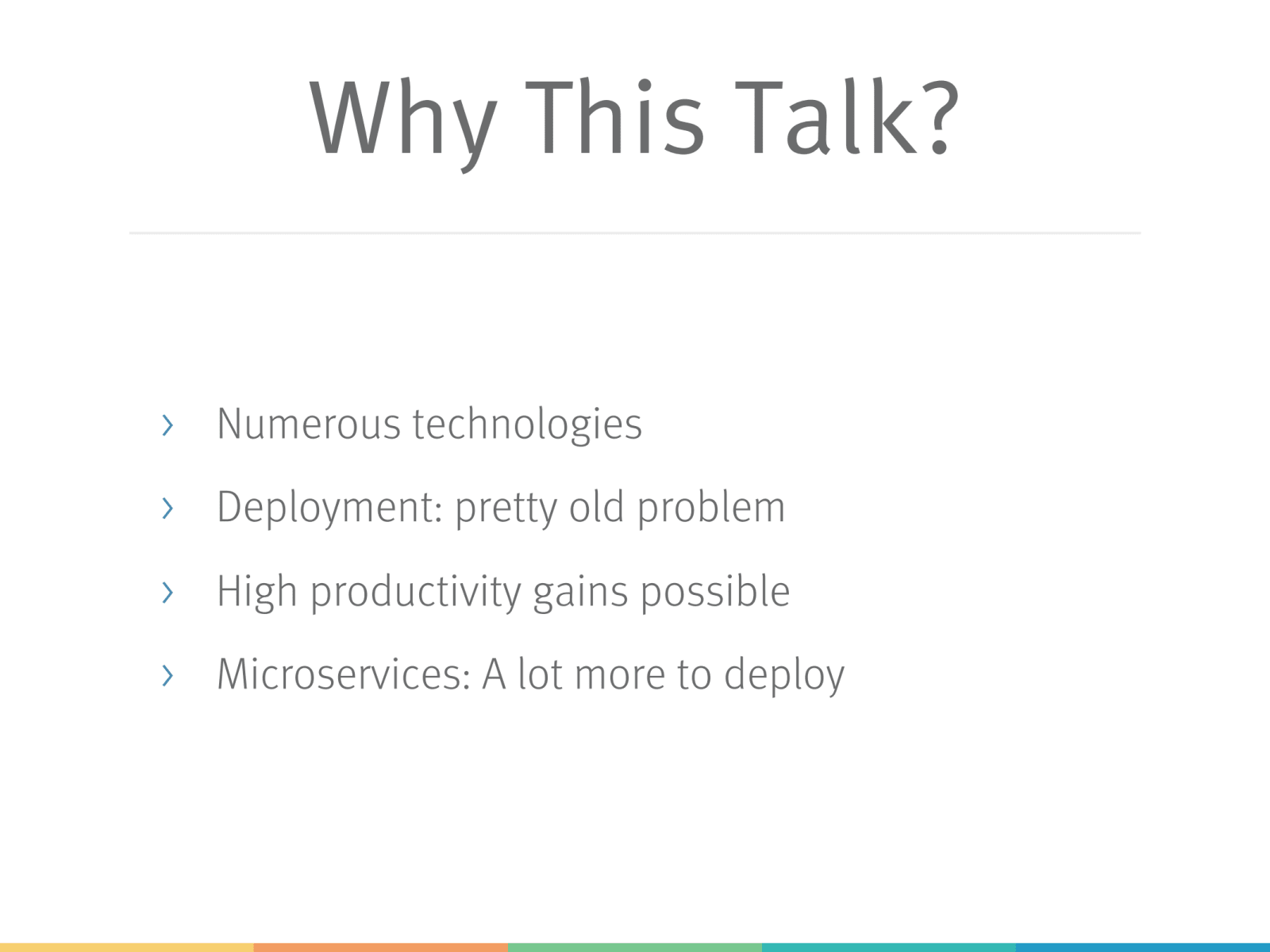 Why This Talk?

› Numerous technologies

› Deployment: pretty old problem

› High productivity gains possible

› Microservices: A lot more to deploy